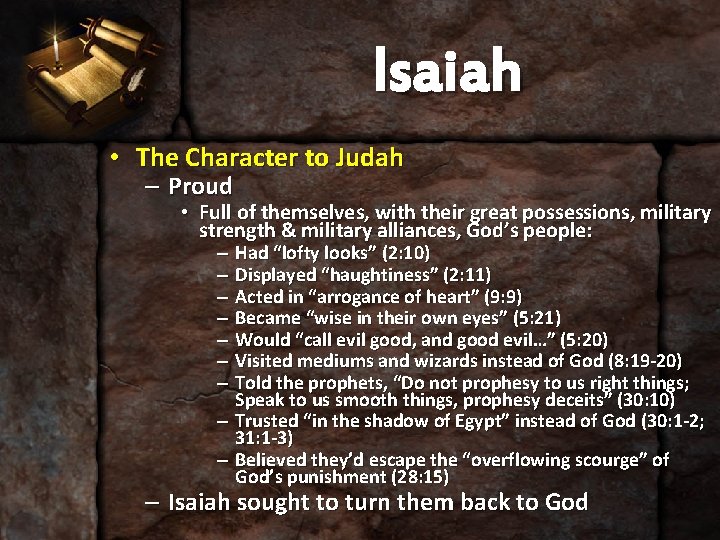 Isaiah

• The Character to Judah
– Proud
• Full of themselves, with their great possessions, military strength & military alliances, God's people:
– Had "lofty looks" (2:10)
– Displayed "haughtiness" (2:11)
– Acted in "arrogance of heart" (9:9)
– Became "wise in their own eyes" (5:21)
– Would "call evil good, and good evil..." (5:20)
– Visited mediums and wizards instead of God (8:19-20)
– Told the prophets, "Do not prophesy to us right things; Speak to us smooth things, prophesy deceits" (30:10)
– Trusted "in the shadow of Egypt" instead of God (30:1-2; 31:1-3)
– Believed they'd escape the "overflowing scourge" of God's punishment (28:15)
– Isaiah sought to turn them back to God